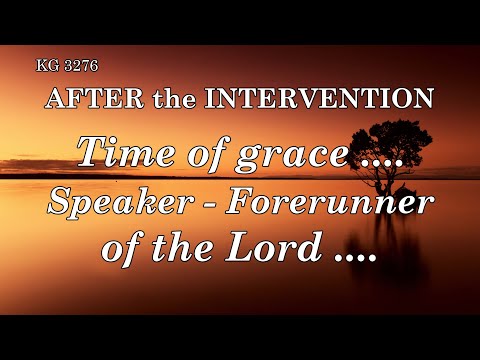 KG 3276

AFTER the INTERVENTION

Time of grace ....
Speaker - Forerunner of the Lord ....